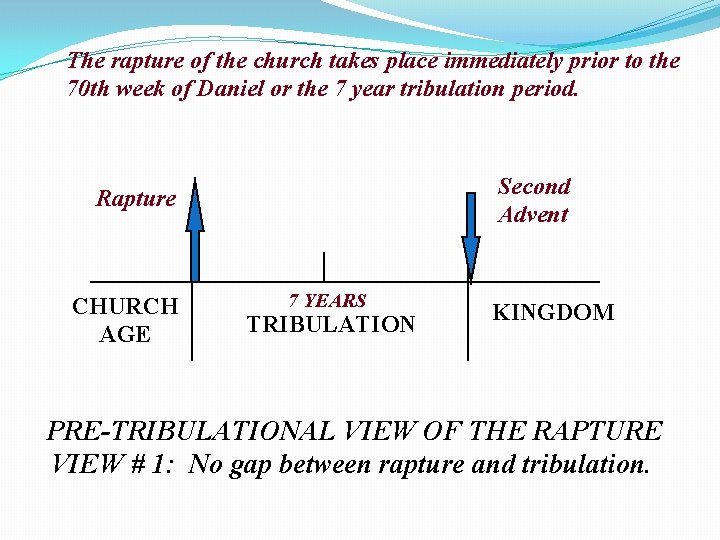 The rapture of the church takes place immediately prior to the 70th week of Daniel or the 7 year tribulation period.

Rapture

Second Advent

CHURCH AGE

7 YEARS
TRIBULATION

KINGDOM

PRE-TRIBULATIONAL VIEW OF THE RAPTURE
VIEW # 1: No gap between rapture and tribulation.